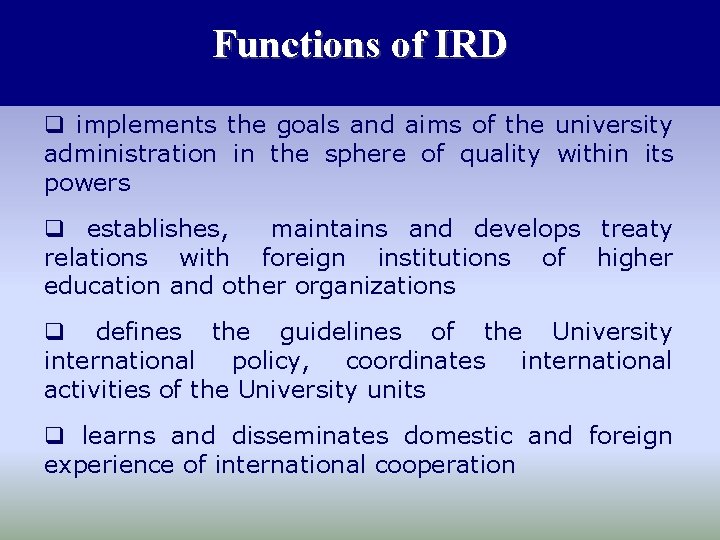 Functions of IRD

❑ implements the goals and aims of the university administration in the sphere of quality within its powers

❑ establishes, maintains and develops treaty relations with foreign institutions of higher education and other organizations

❑ defines the guidelines of the University international policy, coordinates international activities of the University units

❑ learns and disseminates domestic and foreign experience of international cooperation